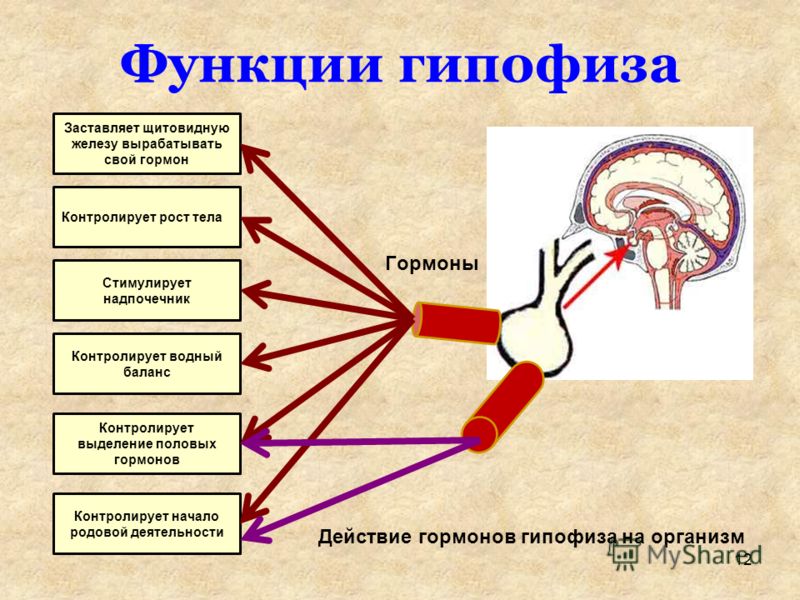 Функции гипофиза

Заставляет щитовидную железу вырабатывать свой гормон

Контролирует рост тела

Стимулирует надпочечник

Контролирует водный баланс

Контролирует выделение половых гормонов

Контролирует начало родовой деятельности

Гормоны

Действие гормонов гипофиза на организм

MyShared

12